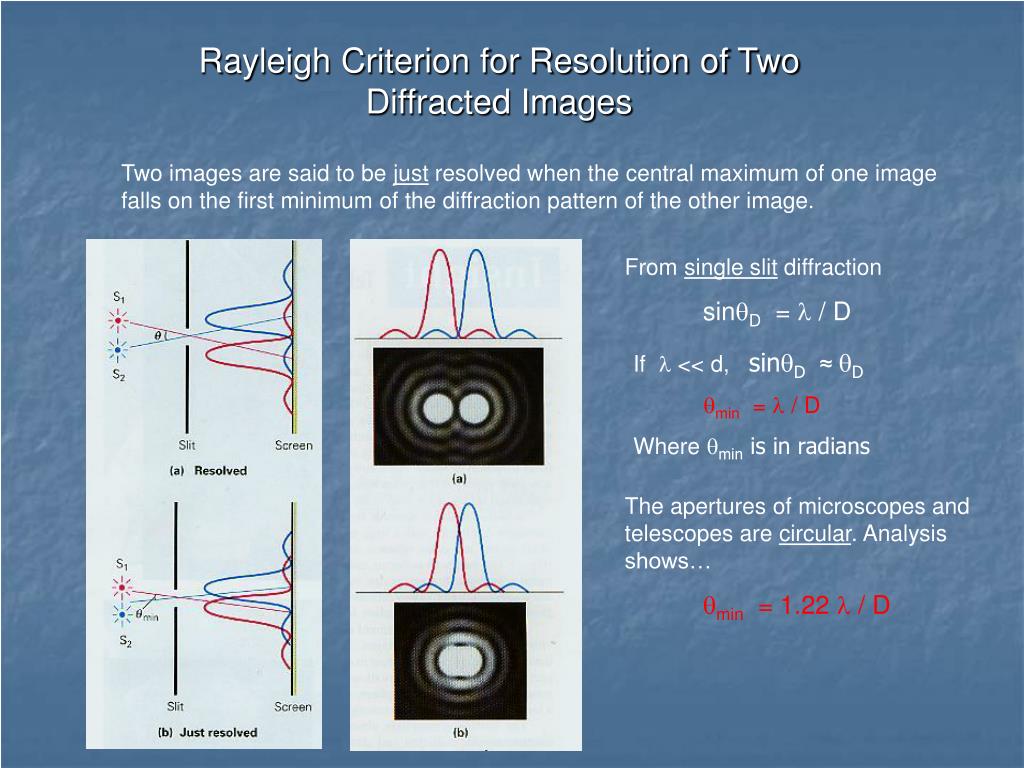 Rayleigh Criterion for Resolution of Two Diffracted Images

Two images are said to be just resolved when the central maximum of one image falls on the first minimum of the diffraction pattern of the other image.

$S_1$

$\theta$

$S_2$

Slit

Screen

(a) Resolved

$S_1$

$\theta_{min}$

$S_2$

Slit

Screen

(b) Just resolved

(a)

(b)

From single slit diffraction

$\sin\theta_D = \lambda / D$

If $\lambda << d$, $\sin\theta_D \approx \theta_D$

$\theta_{min} = \lambda / D$

Where $\theta_{min}$ is in radians

The apertures of microscopes and telescopes are circular. Analysis shows…

$\theta_{min} = 1.22 \lambda / D$